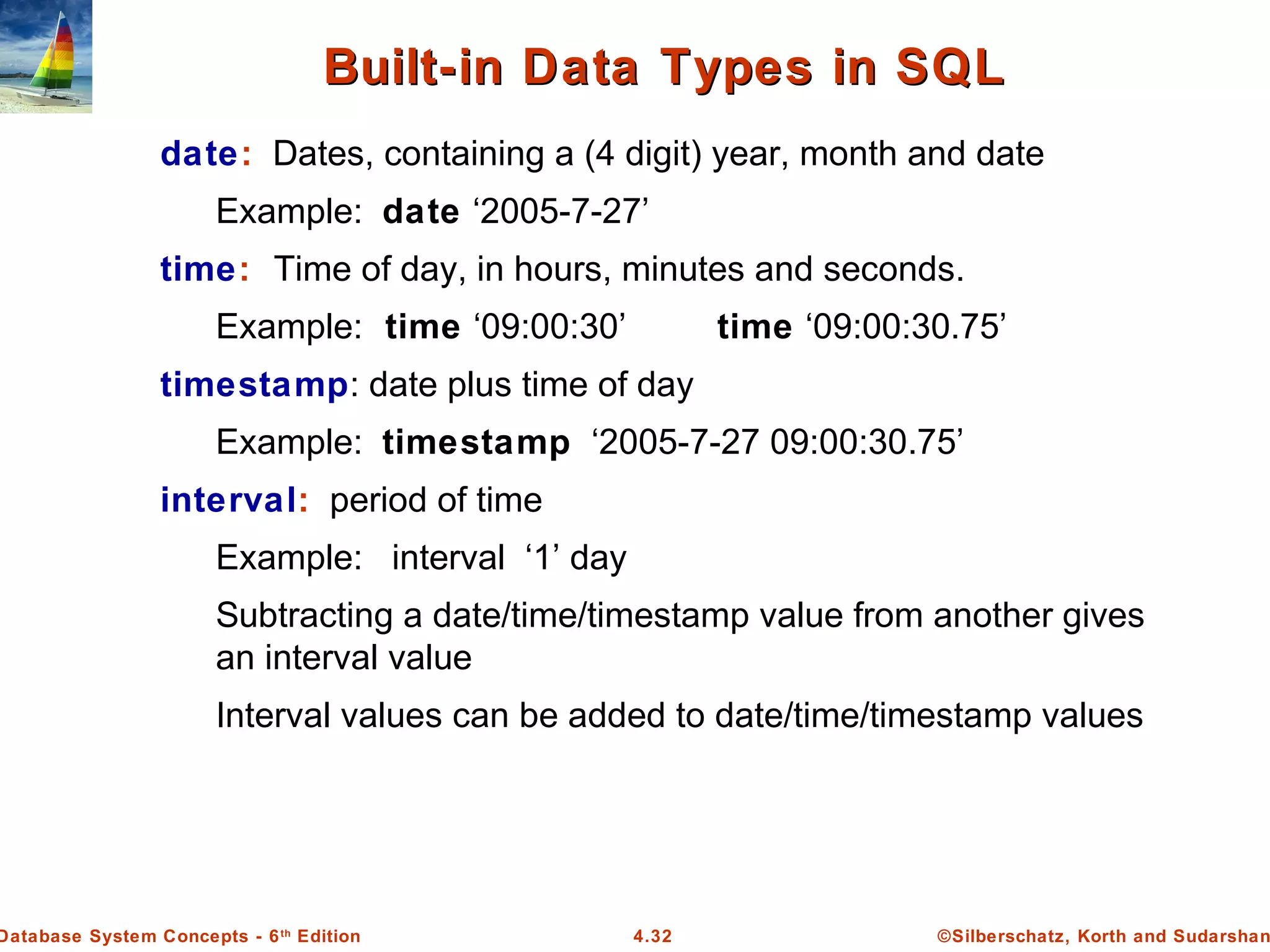 Built-in Data Types in SQL

date: Dates, containing a (4 digit) year, month and date

Example: date ‘2005-7-27’

time: Time of day, in hours, minutes and seconds.

Example: time ‘09:00:30’ time ‘09:00:30.75’

timestamp: date plus time of day

Example: timestamp ‘2005-7-27 09:00:30.75’

interval: period of time

Example: interval ‘1’ day

Subtracting a date/time/timestamp value from another gives an interval value

Interval values can be added to date/time/timestamp values

Database System Concepts - 6th Edition 4.32 ©Silberschatz, Korth and Sudarshan